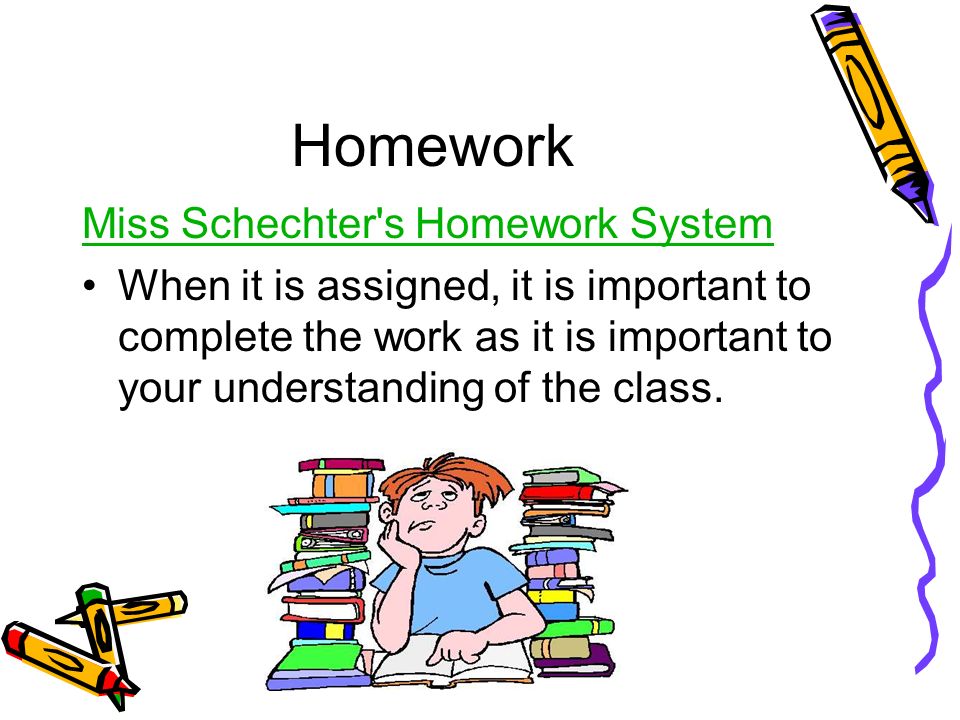 Homework

Miss Schechter's Homework System

• When it is assigned, it is important to complete the work as it is important to your understanding of the class.